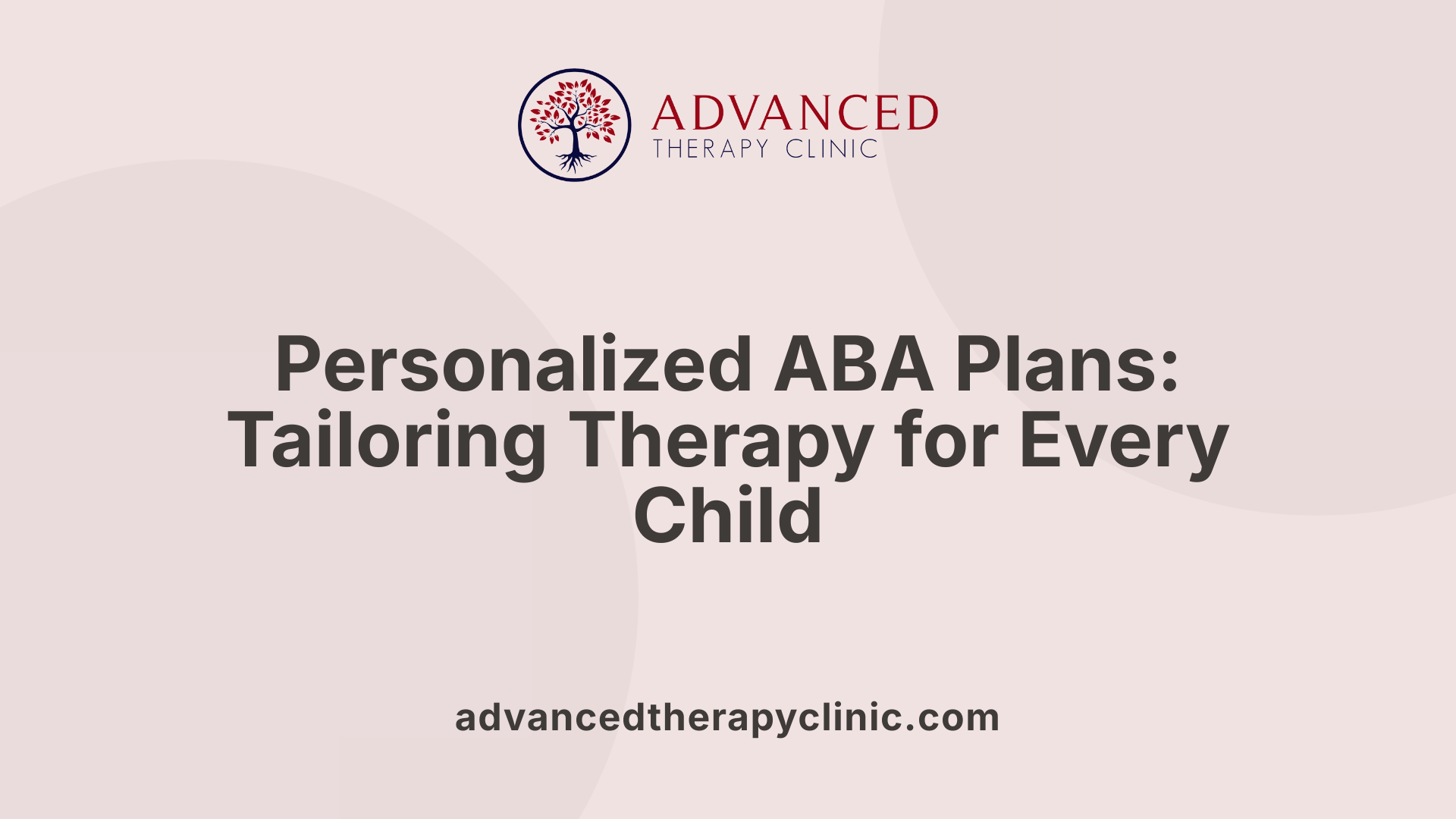 ADVANCED
THERAPY CLINIC

Personalized ABA Plans: Tailoring Therapy for Every Child

advancedtherapyclinic.com